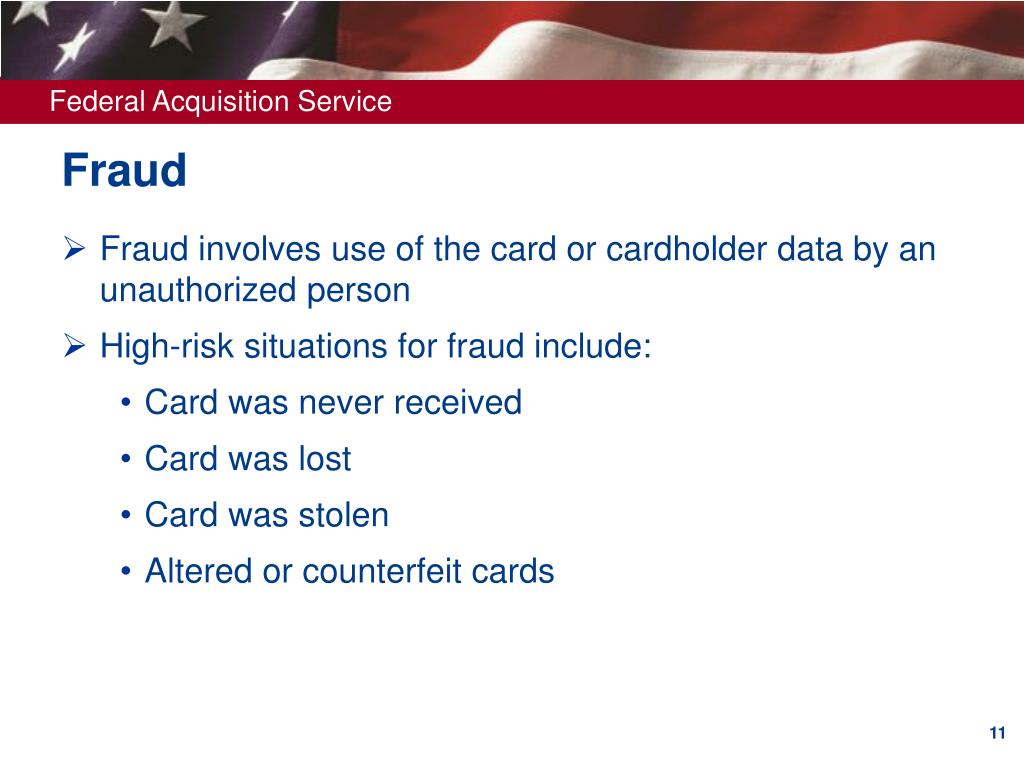 Federal Acquisition Service

Fraud

➢ Fraud involves use of the card or cardholder data by an unauthorized person

➢ High-risk situations for fraud include:

• Card was never received

• Card was lost

• Card was stolen

• Altered or counterfeit cards

11